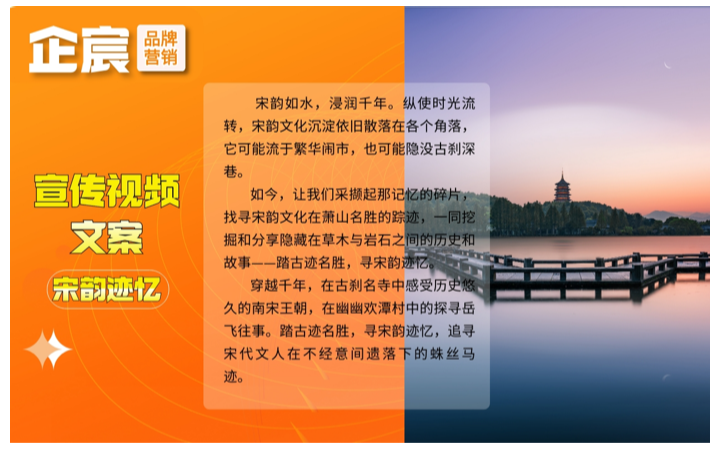 企宸 品牌营销

宣传视频文案

宋韵迹忆

宋韵如水，浸润千年。纵使时光流转，宋韵文化沉淀依旧散落在各个角落，它可能流于繁华闹市，也可能隐没古刹深巷。

如今，让我们采撷起那记忆的碎片，找寻宋韵文化在萧山名胜的踪迹，一同挖掘和分享隐藏在草木与岩石之间的历史和故事——踏古迹名胜，寻宋韵迹忆。

穿越千年，在古刹名寺中感受历史悠久的南宋王朝，在幽幽欢潭村中的探寻岳飞往事。踏古迹名胜，寻宋韵迹忆，追寻宋代文人在不经意间遗落下的蛛丝马迹。